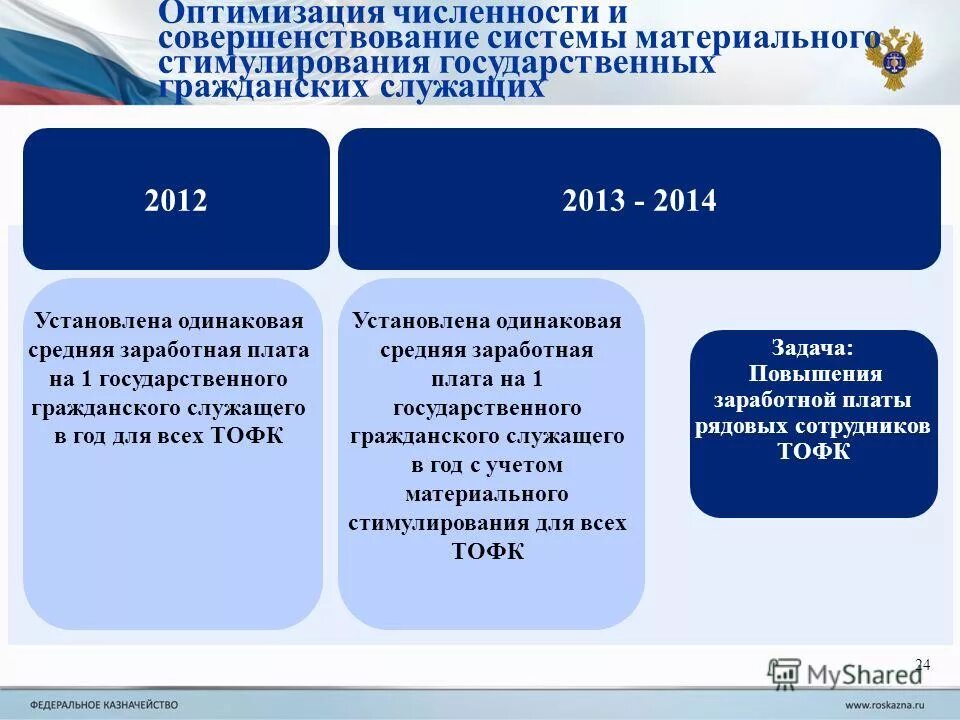 Оптимизация численности и совершенствование системы материального стимулирования государственных гражданских служащих

2012

2013 - 2014

Установлена одинаковая средняя заработная плата на 1 государственного гражданского служащего в год для всех ТОФК

Установлена одинаковая средняя заработная плата на 1 государственного гражданского служащего в год с учетом материального стимулирования для всех ТОФК

Задача:
Повышения заработной платы рядовых сотрудников ТОФК

24

MyShared

ФЕДЕРАЛЬНОЕ КАЗНАЧЕЙСТВО

www.roskazna.ru